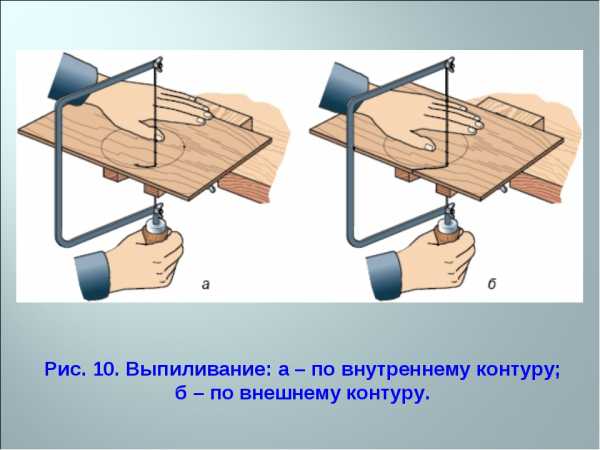 а

б

Рис. 10. Выпиливание: а – по внутреннему контуру; б – по внешнему контуру.